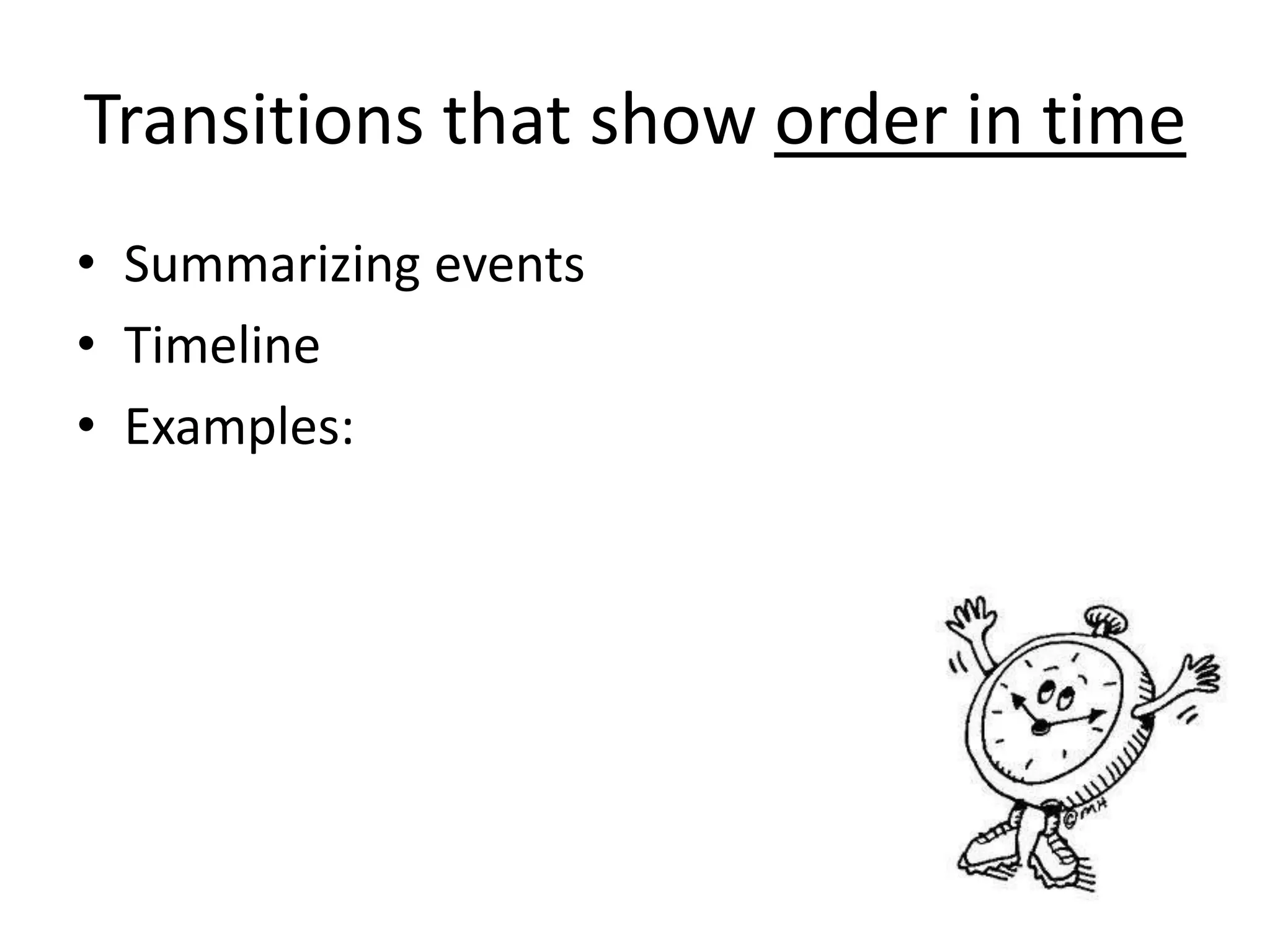 Transitions that show order in time

• Summarizing events
• Timeline
• Examples:

©MH